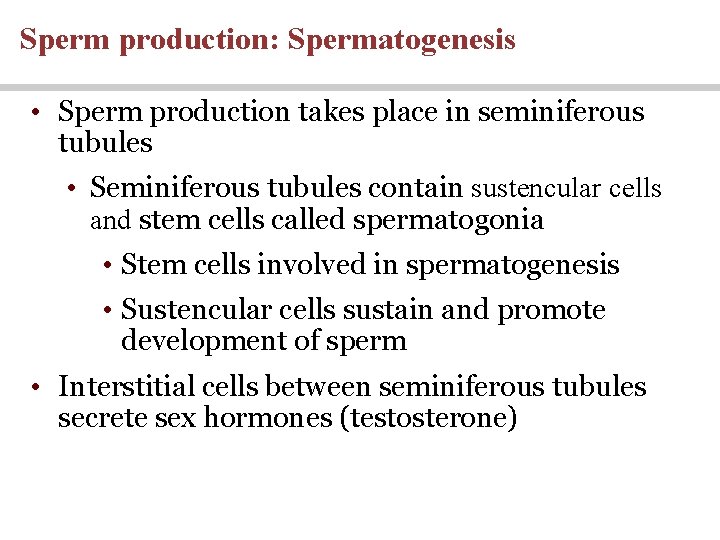 Sperm production: Spermatogenesis

• Sperm production takes place in seminiferous tubules

• Seminiferous tubules contain sustencular cells and stem cells called spermatogonia

• Stem cells involved in spermatogenesis

• Sustencular cells sustain and promote development of sperm

• Interstitial cells between seminiferous tubules secrete sex hormones (testosterone)